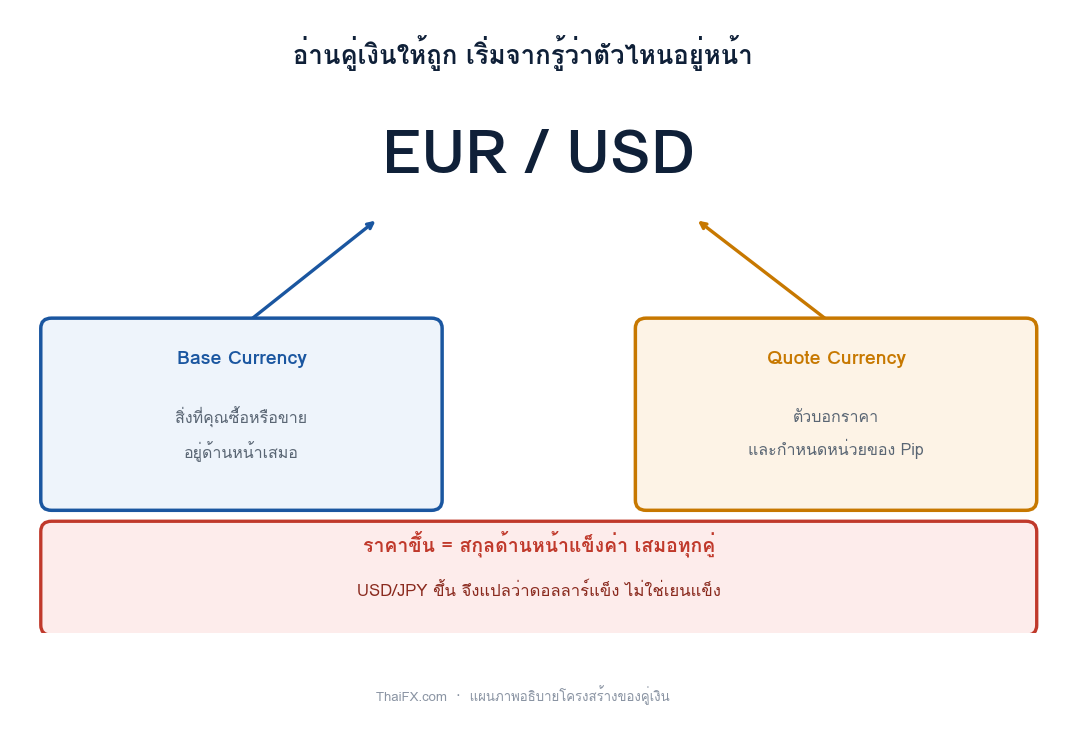 อ่านคู่เงินให้ถูก เริ่มจากรู้ว่าตัวไหนอยู่หน้า

EUR / USD

Base Currency

สิ่งที่คุณซื้อหรือขาย

อยู่ด้านหน้าเสมอ

Quote Currency

ตัวบอกราคา

และกำหนดหน่วยของ Pip

ราคาขึ้น = สกุลด้านหน้าแข็งค่า เสมอทุกคู่

USD/JPY ขึ้น จึงแปลว่าดอลลาร์แข็ง ไม่ใช่เยนแข็ง

ThaiFX.com · แผนภาพอธิบายโครงสร้างของคู่เงิน